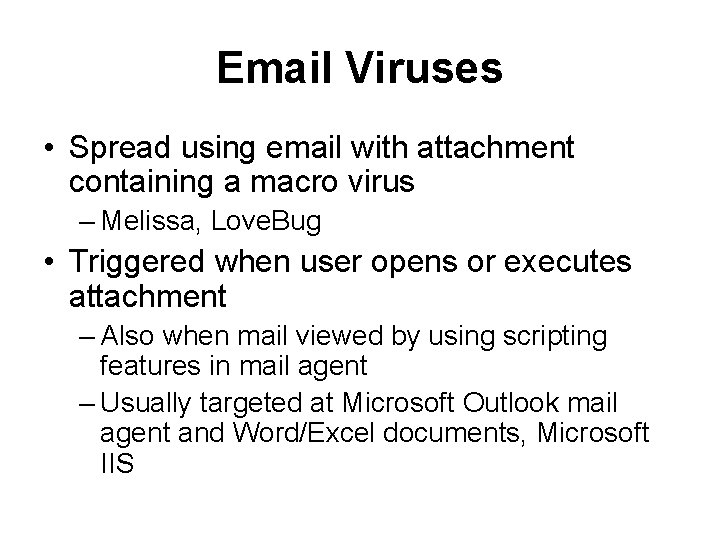 Email Viruses

• Spread using email with attachment containing a macro virus

– Melissa, LoveBug

• Triggered when user opens or executes attachment

– Also when mail viewed by using scripting features in mail agent

– Usually targeted at Microsoft Outlook mail agent and Word/Excel documents, Microsoft IIS